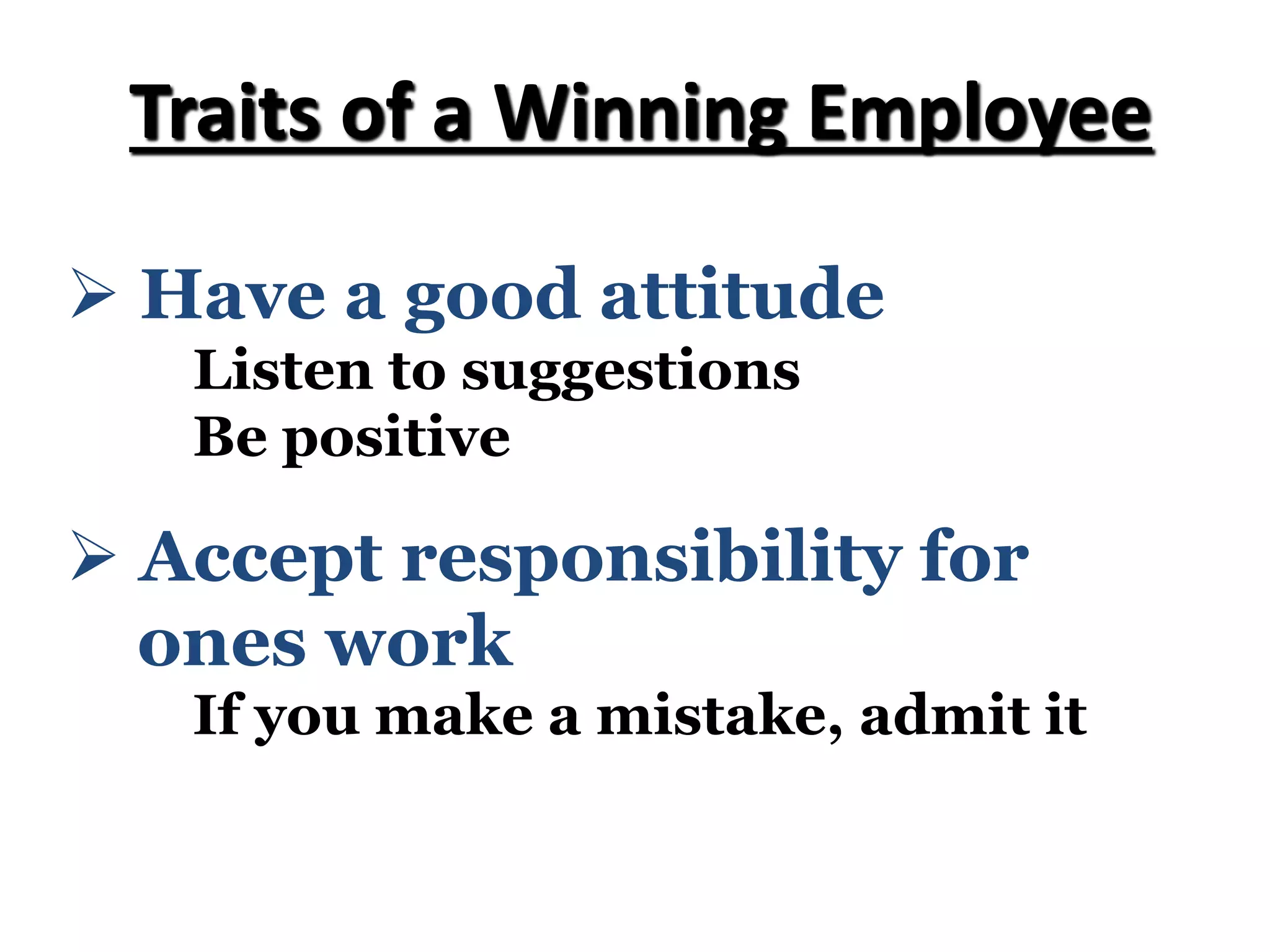 Traits of a Winning Employee

➢ Have a good attitude
Listen to suggestions
Be positive

➢ Accept responsibility for ones work
If you make a mistake, admit it